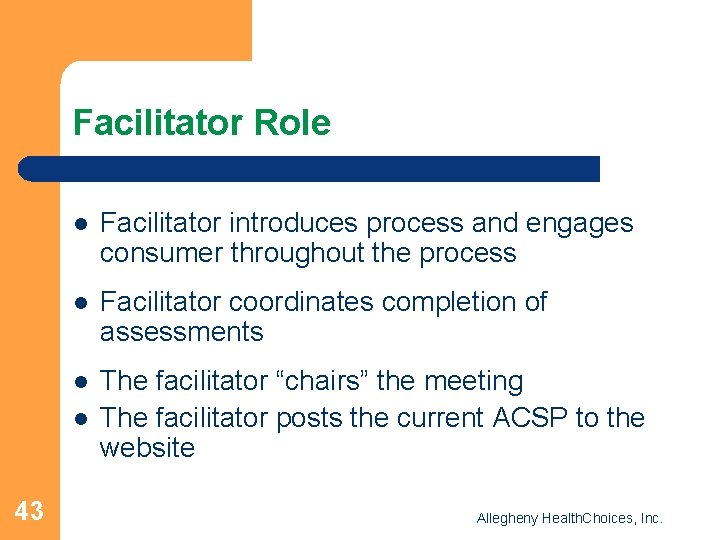 Facilitator Role

- Facilitator introduces process and engages consumer throughout the process
- Facilitator coordinates completion of assessments
- The facilitator “chairs” the meeting
- The facilitator posts the current ACSP to the website

43

Allegheny HealthChoices, Inc.